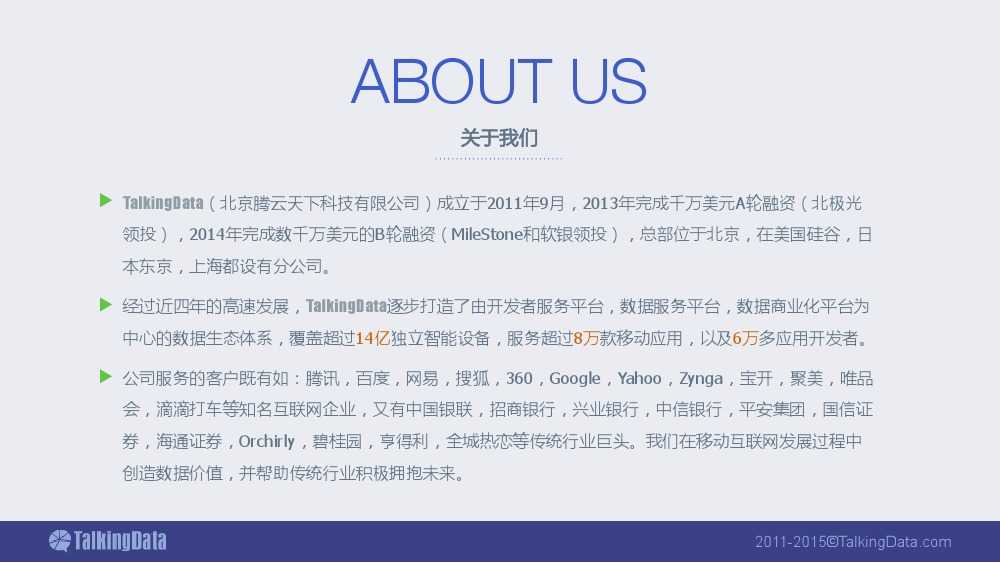 ABOUT US

关于我们

TalkingData（北京腾云天下科技有限公司）成立于2011年9月，2013年完成千万美元A轮融资（北极光领投），2014年完成数千万美元的B轮融资（MileStone和软银领投），总部位于北京，在美国硅谷，日本东京，上海都设有分公司。

经过近四年的高速发展，TalkingData逐步打造了由开发者服务平台，数据服务平台，数据商业化平台为中心的数据生态体系，覆盖超过14亿独立智能设备，服务超过8万款移动应用，以及6万多应用开发者。

公司服务的客户既有如：腾讯，百度，网易，搜狐，360，Google，Yahoo，Zynga，宝开，聚美，唯品会，滴滴打车等知名互联网企业，又有中国银联，招商银行，兴业银行，中信银行，平安集团，国信证券，海通证券，Orchirly，碧桂园，亨得利，全城热恋等传统行业巨头。我们在移动互联网发展过程中创造数据价值，并帮助传统行业积极拥抱未来。

TalkingData

2011-2015©TalkingData.com